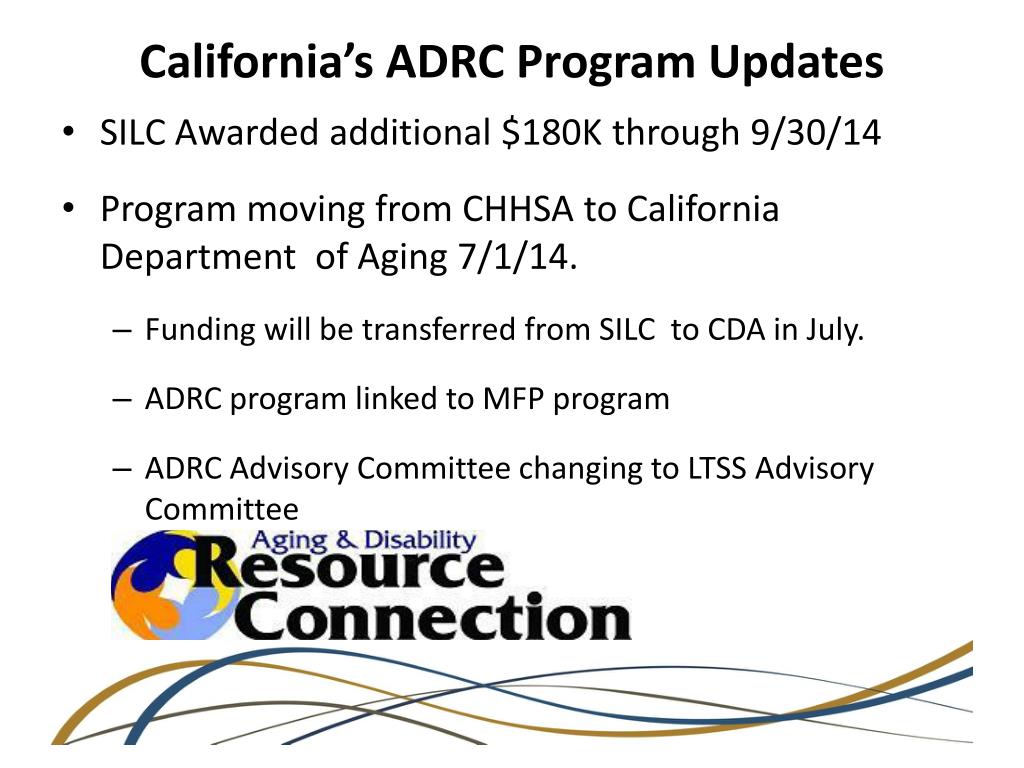 California's ADRC Program Updates

• SILC Awarded additional \$180K through 9/30/14

• Program moving from CHHSA to California Department of Aging 7/1/14.

– Funding will be transferred from SILC to CDA in July.

– ADRC program linked to MFP program

– ADRC Advisory Committee changing to LTSS Advisory Committee

Aging & Disability
Resource
Connection